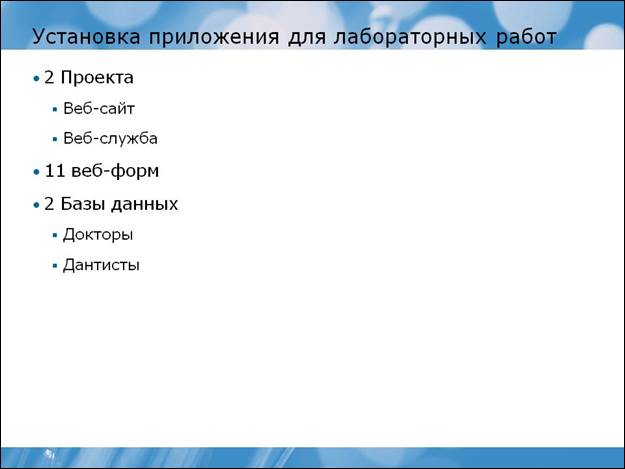 Установка приложения для лабораторных работ

• 2 Проекта
  ▪ Веб-сайт
  ▪ Веб-служба
• 11 веб-форм
• 2 Базы данных
  ▪ Докторы
  ▪ Дантисты